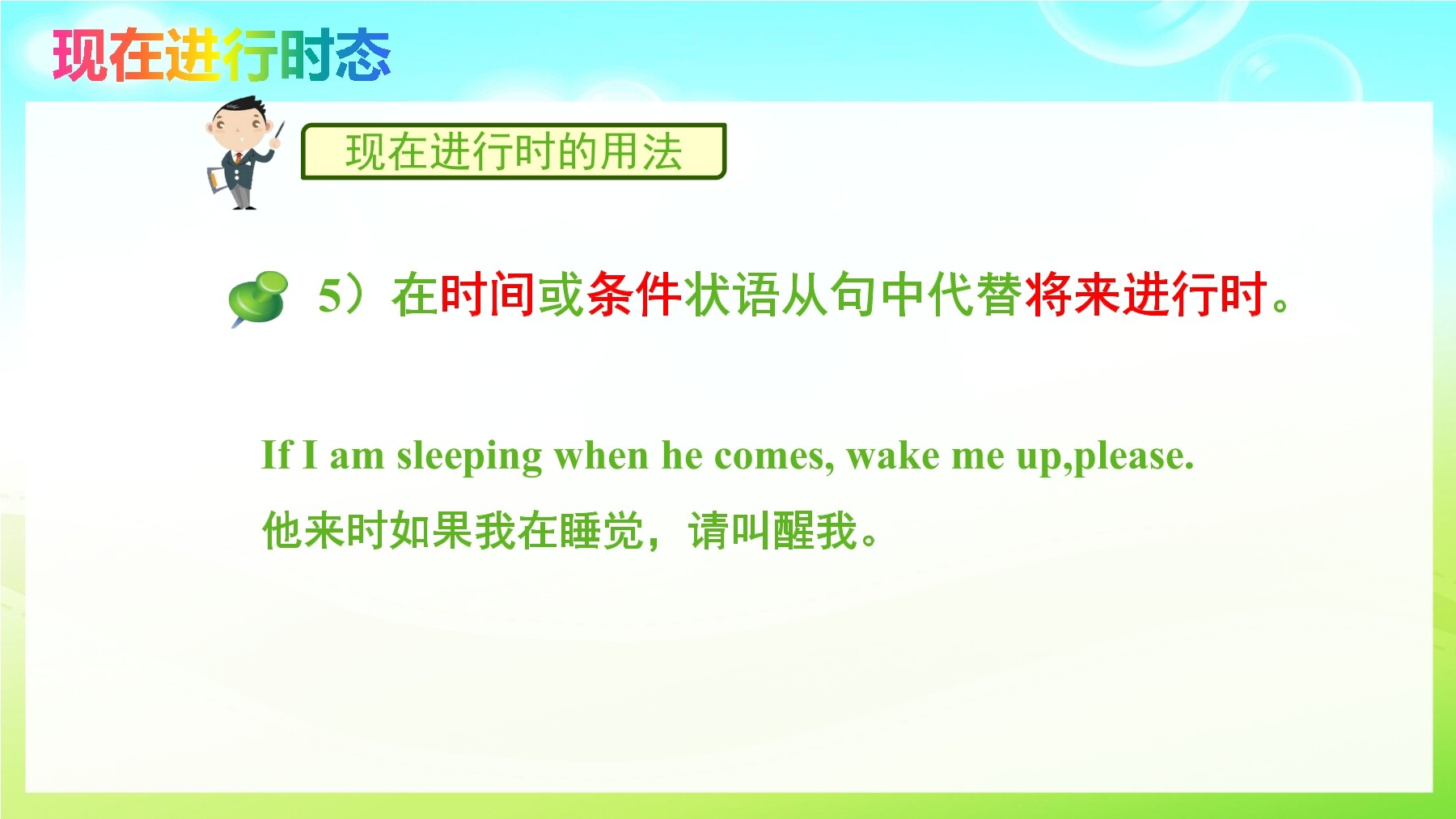 现在进行时态

现在进行时的用法

5）在时间或条件状语从句中代替将来进行时。

If I am sleeping when he comes, wake me up,please.

他来时如果我在睡觉，请叫醒我。